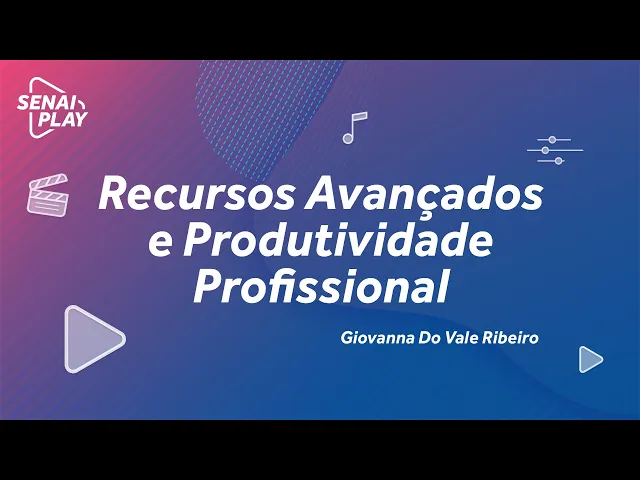 SENAI PLAY

Recursos Avançados e Produtividade Profissional

Giovanna Do Vale Ribeiro